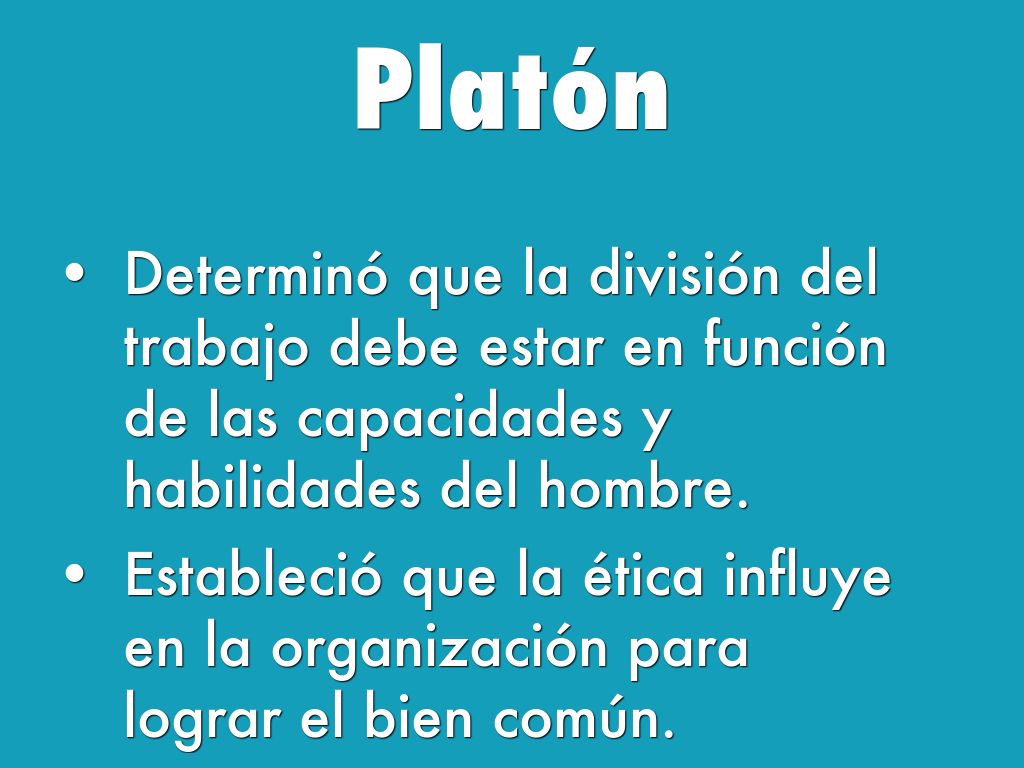 Platón

• Determinó que la división del trabajo debe estar en función de las capacidades y habilidades del hombre.

• Estableció que la ética influye en la organización para lograr el bien común.